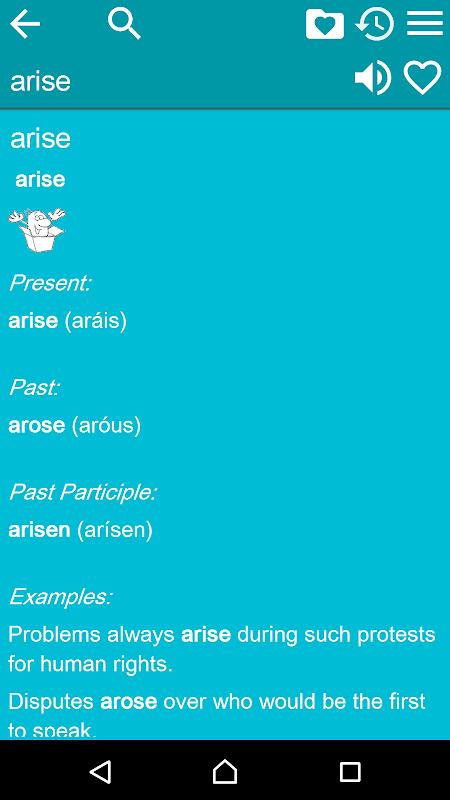 arise

arise

arise

Present:

arise (aráis)

Past:

arose (aróus)

Past Participle:

arisen (arísen)

Examples:

Problems always arise during such protests for human rights.

Disputes arose over who would be the first to speak.